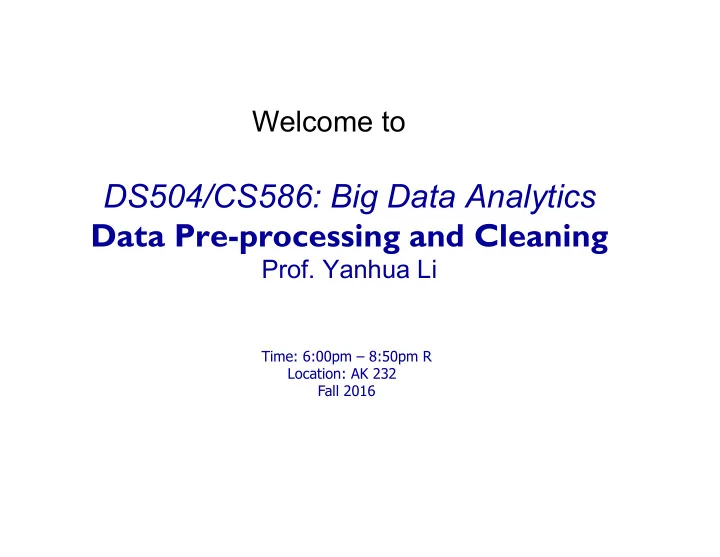 Welcome to

DS504/CS586: Big Data Analytics
Data Pre-processing and Cleaning
Prof. Yanhua Li

Time: 6:00pm – 8:50pm R
Location: AK 232
Fall 2016